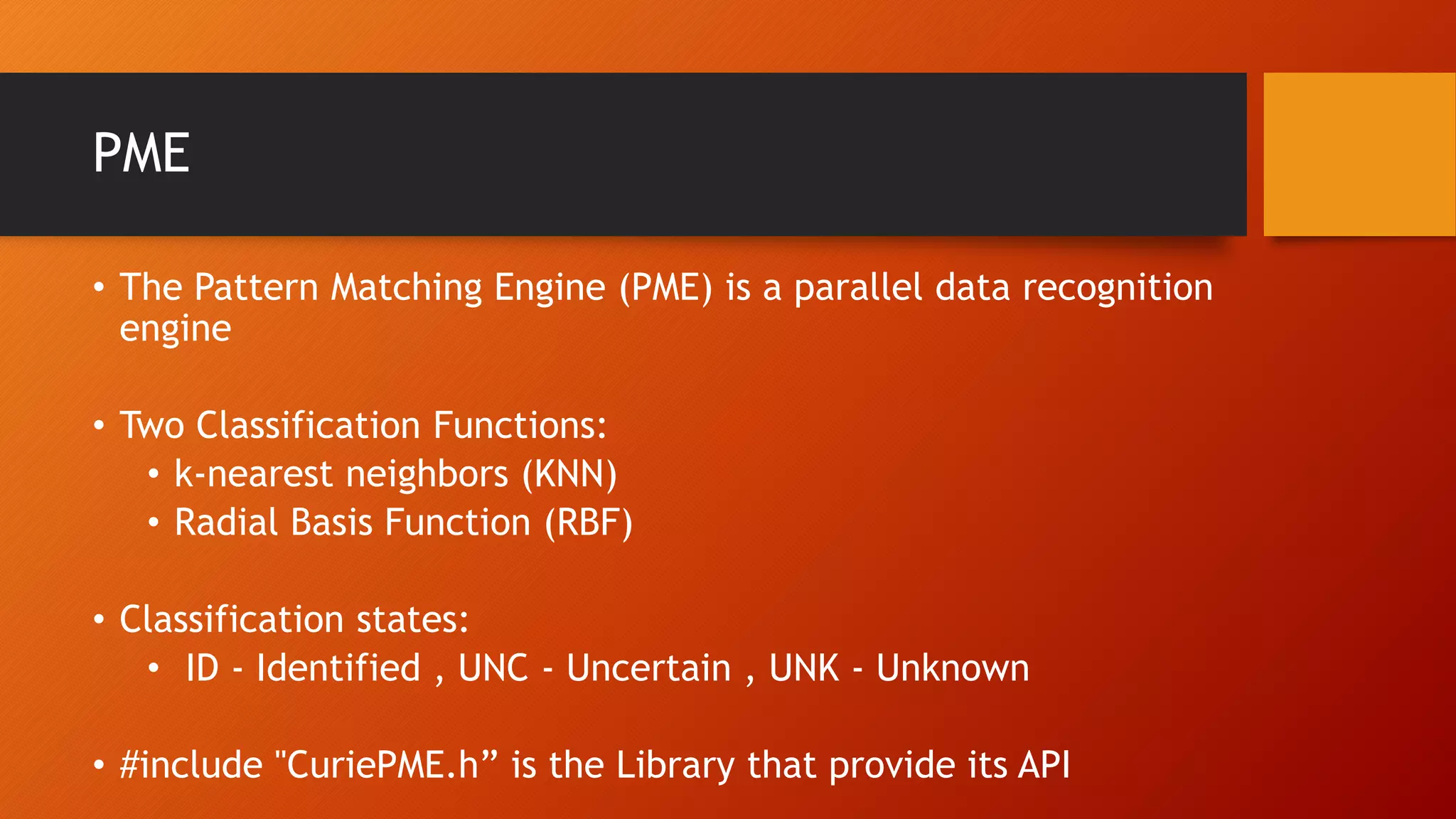 PME

• The Pattern Matching Engine (PME) is a parallel data recognition engine

• Two Classification Functions:
  • k-nearest neighbors (KNN)
  • Radial Basis Function (RBF)

• Classification states:
  • ID - Identified , UNC - Uncertain , UNK - Unknown

• #include "CuriePME.h” is the Library that provide its API